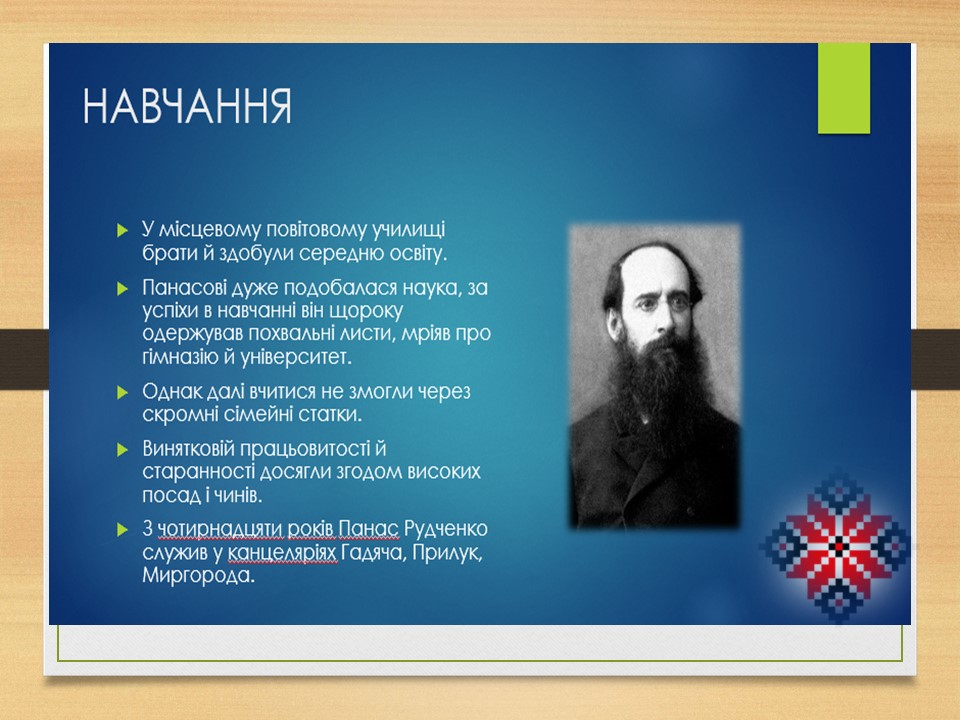 НАВЧАННЯ

У місцевому повітовому училищі брати й здобули середню освіту.

Панасові дуже подобалася наука, за успіхи в навчанні він щороку одержував похвальні листи, мріяв про гімназію й університет.

Однак далі вчитися не змогли через скромні сімейні статки.

Винятковій працьовитості й старанності досягли згодом високих посад і чинів.

З чотирнадцяти років Панас Рудченко служив у канцеляріях Гадяча, Прилук, Миргорода.